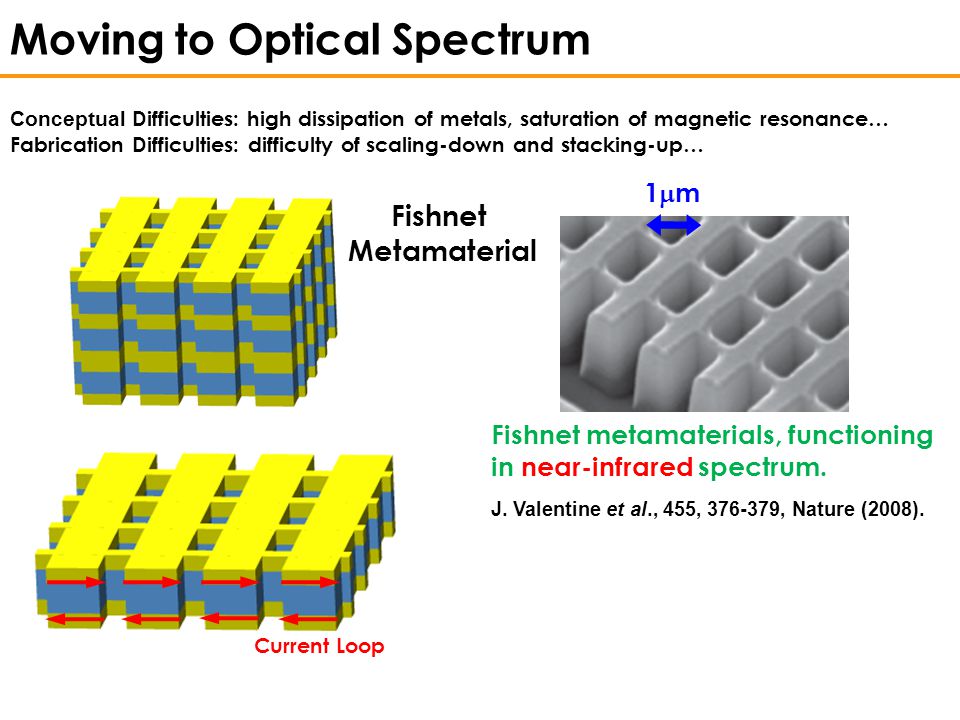 Moving to Optical Spectrum

Conceptual Difficulties: high dissipation of metals, saturation of magnetic resonance…
Fabrication Difficulties: difficulty of scaling-down and stacking-up…

Fishnet Metamaterial

$1\mu m$

Fishnet metamaterials, functioning in near-infrared spectrum.

J. Valentine et al., 455, 376-379, Nature (2008).

Current Loop